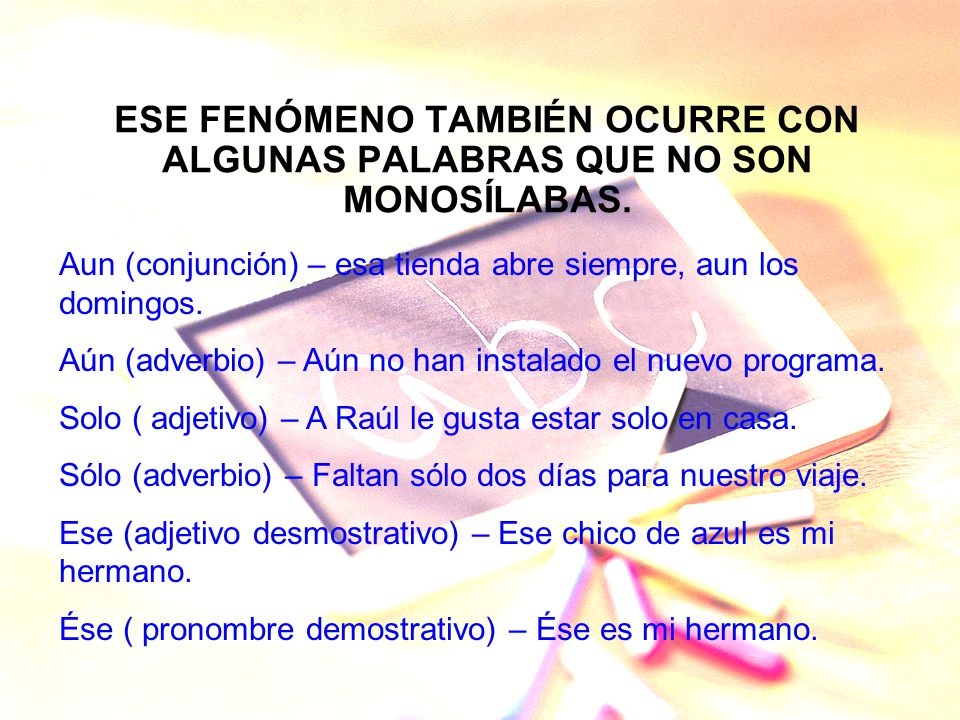 ESE FENÓMENO TAMBIÉN OCURRE CON ALGUNAS PALABRAS QUE NO SON MONOSÍLABAS.

Aun (conjunción) – esa tienda abre siempre, aun los domingos.

Aún (adverbio) – Aún no han instalado el nuevo programa.

Solo ( adjetivo) – A Raúl le gusta estar solo en casa.

Sólo (adverbio) – Faltan sólo dos días para nuestro viaje.

Ese (adjetivo desmostrativo) – Ese chico de azul es mi hermano.

Ése ( pronombre demostrativo) – Ése es mi hermano.